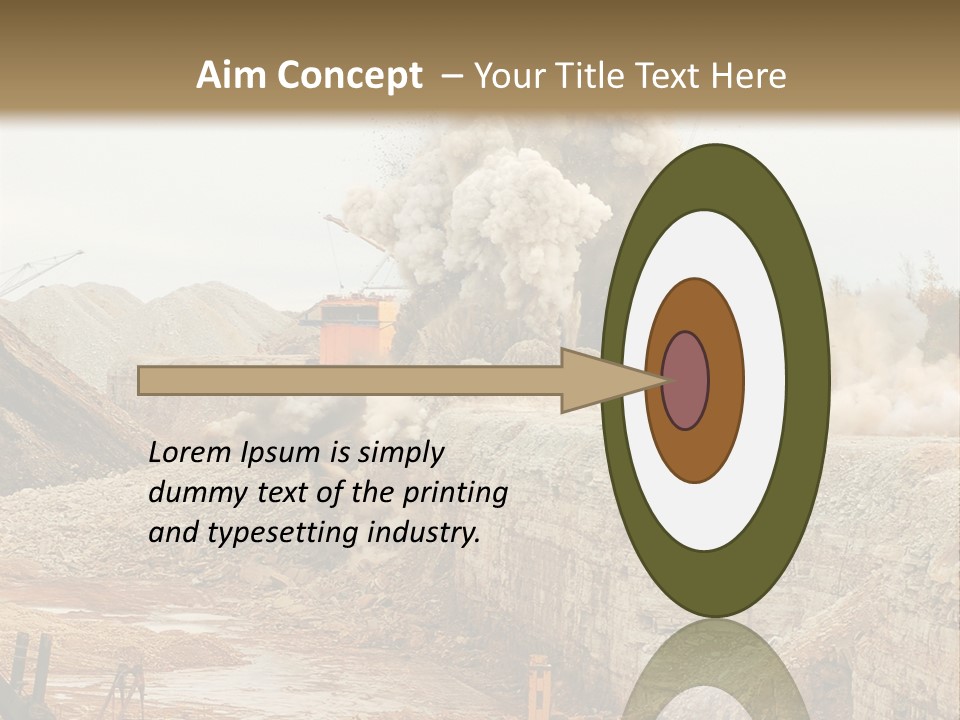 Aim Concept – Your Title Text Here

Lorem Ipsum is simply dummy text of the printing and typesetting industry.